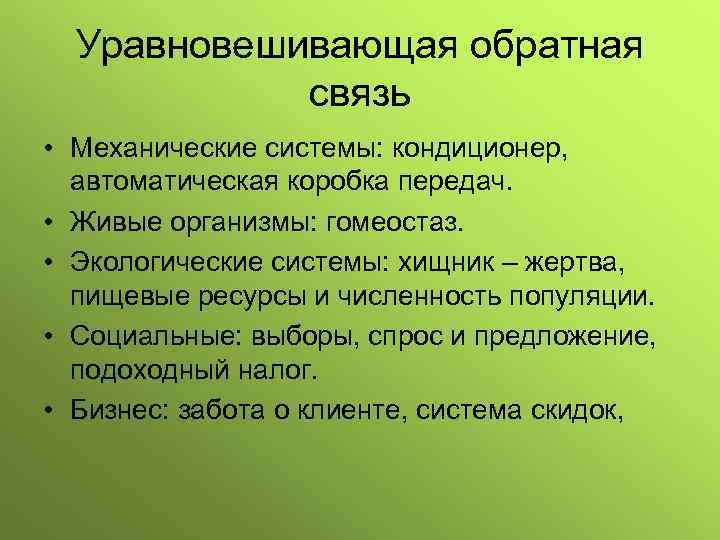 Уравновешивающая обратная связь

• Механические системы: кондиционер, автоматическая коробка передач.
• Живые организмы: гомеостаз.
• Экологические системы: хищник – жертва, пищевые ресурсы и численность популяции.
• Социальные: выборы, спрос и предложение, подоходный налог.
• Бизнес: забота о клиенте, система скидок,